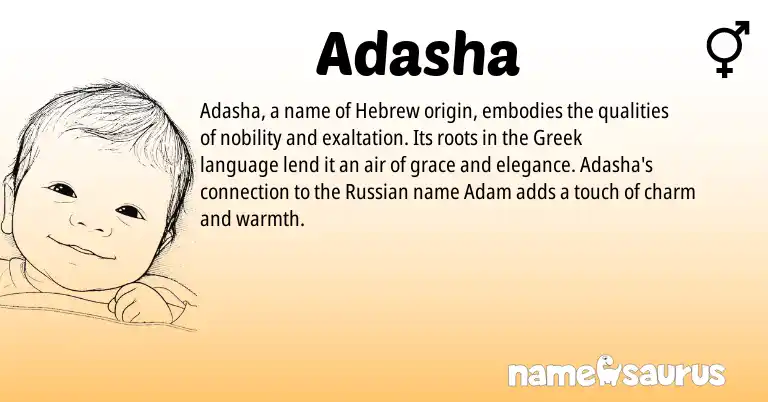 Adasha

Adasha, a name of Hebrew origin, embodies the qualities of nobility and exaltation. Its roots in the Greek language lend it an air of grace and elegance. Adasha's connection to the Russian name Adam adds a touch of charm and warmth.

namesaurus